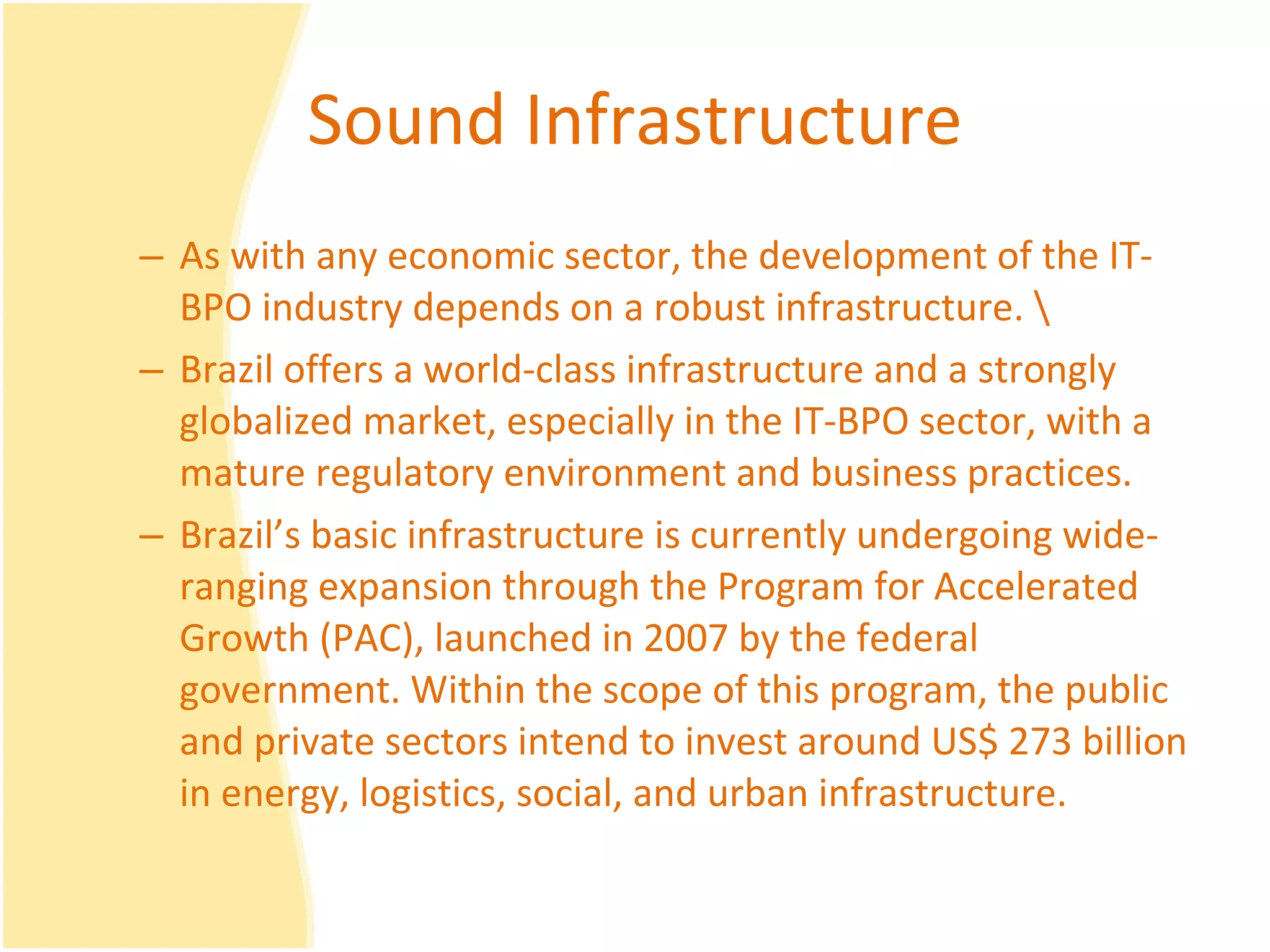 Sound Infrastructure

– As with any economic sector, the development of the IT-BPO industry depends on a robust infrastructure. \

– Brazil offers a world-class infrastructure and a strongly globalized market, especially in the IT-BPO sector, with a mature regulatory environment and business practices.

– Brazil’s basic infrastructure is currently undergoing wide-ranging expansion through the Program for Accelerated Growth (PAC), launched in 2007 by the federal government. Within the scope of this program, the public and private sectors intend to invest around US$ 273 billion in energy, logistics, social, and urban infrastructure.